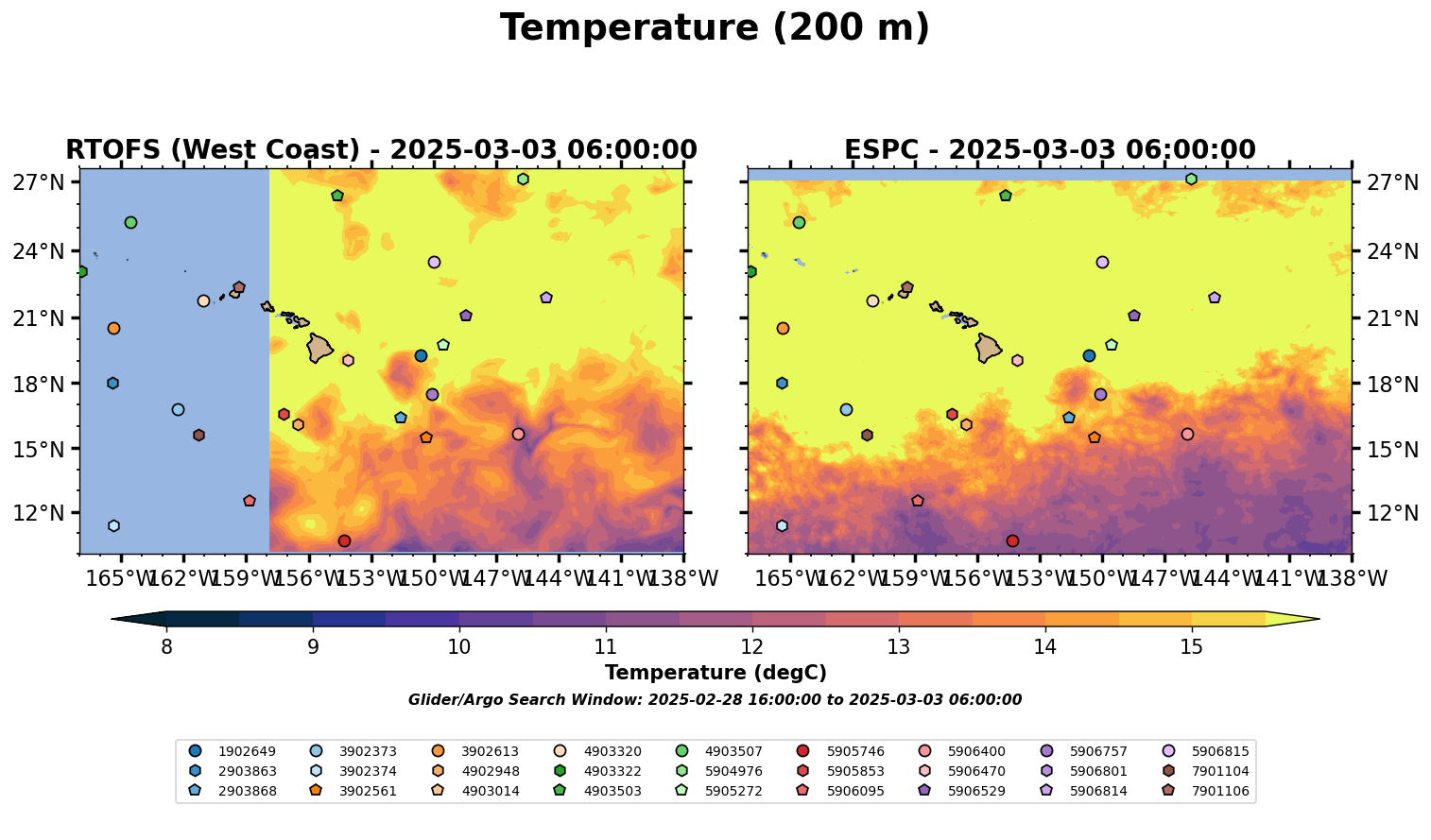 Temperature (200 m)

RTOFS (West Coast) - 2025-03-03 06:00:00

27°N
24°N
21°N
18°N
15°N
12°N

165°W 162°W 159°W 156°W 153°W 150°W 147°W 144°W 141°W 138°W

ESPC - 2025-03-03 06:00:00

27°N
24°N
21°N
18°N
15°N
12°N

165°W 162°W 159°W 156°W 153°W 150°W 147°W 144°W 141°W 138°W

8 9 10 11 12 13 14 15

Temperature (degC)

Glider/Argo Search Window: 2025-02-28 16:00:00 to 2025-03-03 06:00:00

1902649
2903863
2903868
3902373
3902374
3902561
3902613
4902948
4903014
4903320
4903322
4903503
4903507
5904976
5905272
5905746
5905853
5906095
5906400
5906470
5906529
5906757
5906801
5906814
5906815
7901104
7901106